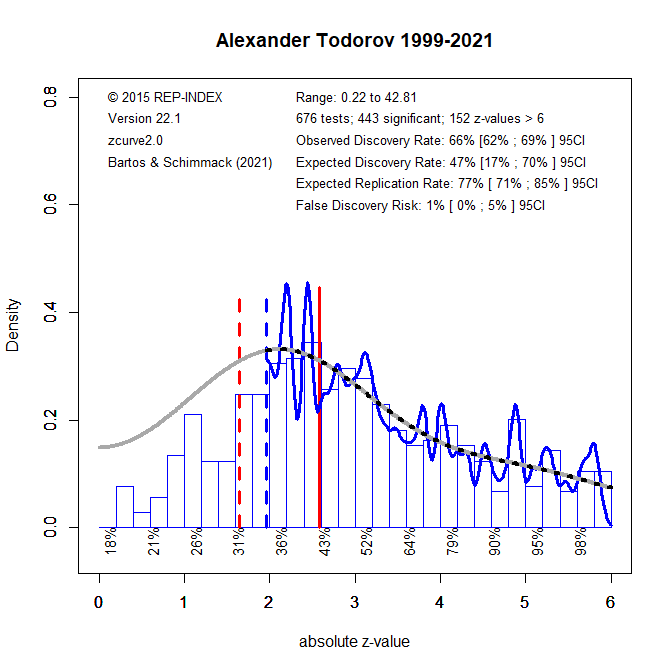 Alexander Todorov 1999-2021

© 2015 REP-INDEX
Version 22.1
zcurve2.0
Bartos & Schimmack (2021)

Range: 0.22 to 42.81
676 tests; 443 significant; 152 z-values > 6
Observed Discovery Rate: 66% [62% ; 69% ] 95CI
Expected Discovery Rate: 47% [17% ; 70% ] 95CI
Expected Replication Rate: 77% [ 71% ; 85% ] 95CI
False Discovery Risk: 1% [ 0% ; 5% ] 95CI

Density
0.0
0.2
0.4
0.6
0.8

18%
21%
26%
31%
36%
43%
52%
64%
79%
90%
95%
98%

0
1
2
3
4
5
6

absolute z-value